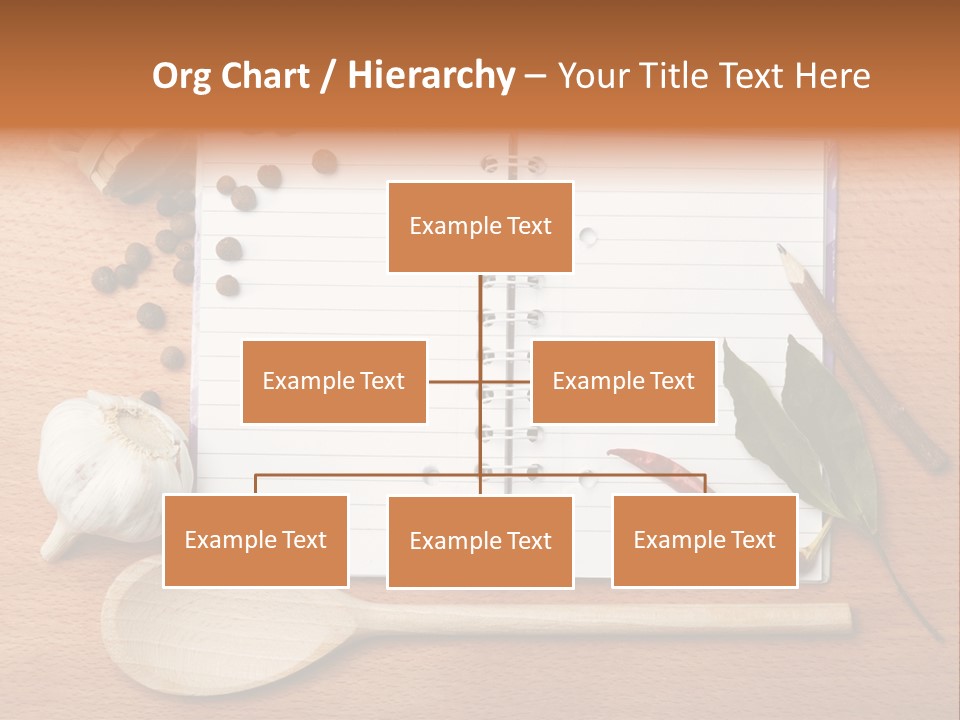 Org Chart / Hierarchy – Your Title Text Here

Example Text

Example Text

Example Text

Example Text

Example Text

Example Text